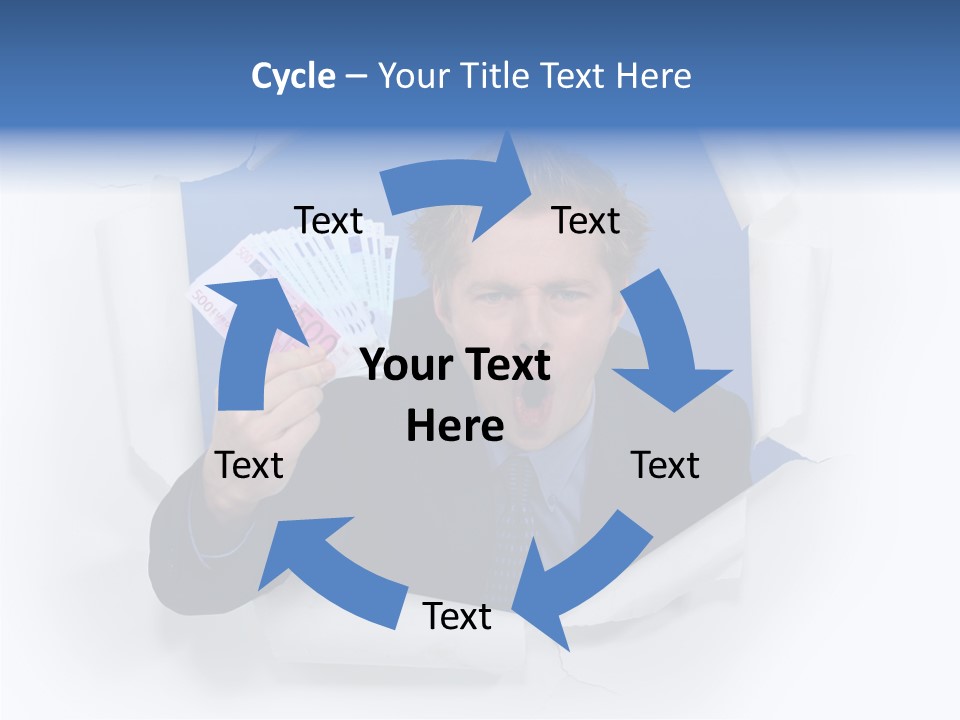 Cycle – Your Title Text Here

Text

Text

Your Text Here

Text

Text

Text